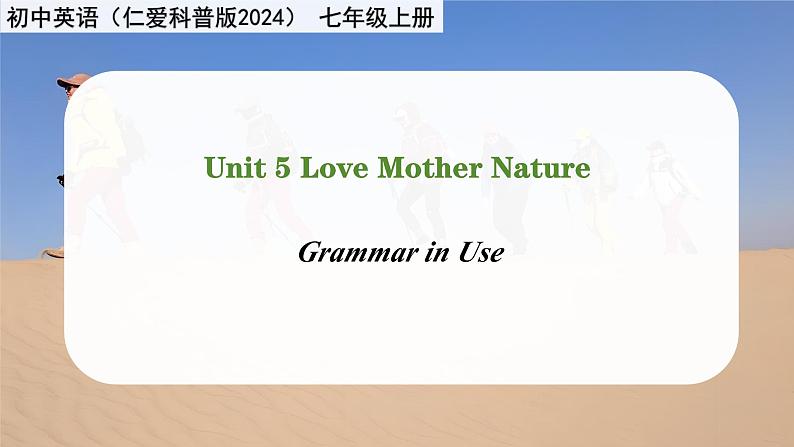 初中英语（仁爱科普版2024） 七年级上册

Unit 5 Love Mother Nature

Grammar in Use